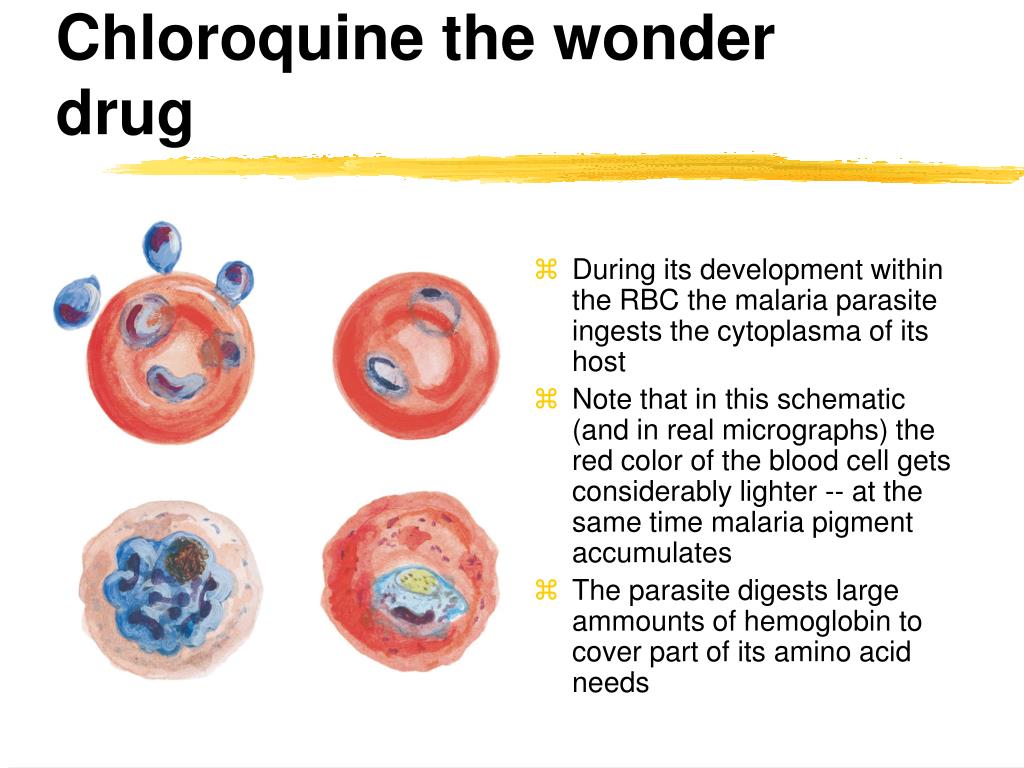 Chloroquine the wonder drug

⌘ During its development within the RBC the malaria parasite ingests the cytoplasma of its host

⌘ Note that in this schematic (and in real micrographs) the red color of the blood cell gets considerably lighter -- at the same time malaria pigment accumulates

⌘ The parasite digests large ammounts of hemoglobin to cover part of its amino acid needs